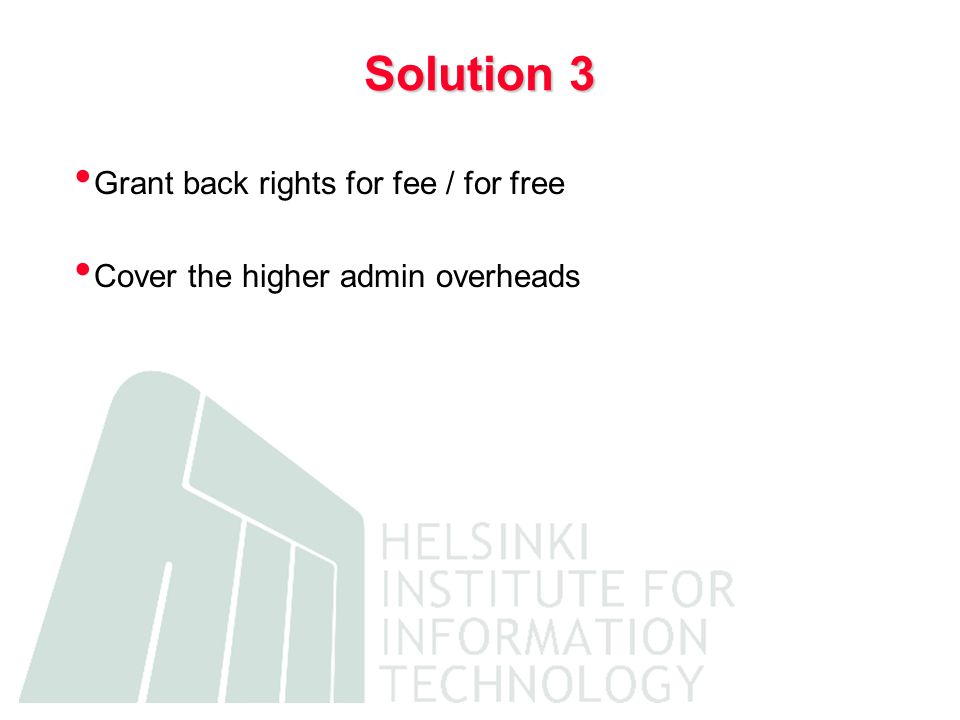 Solution 3

• Grant back rights for fee / for free

• Cover the higher admin overheads

HELSINKI
INSTITUTE FOR
INFORMATION
TECHNOLOGY